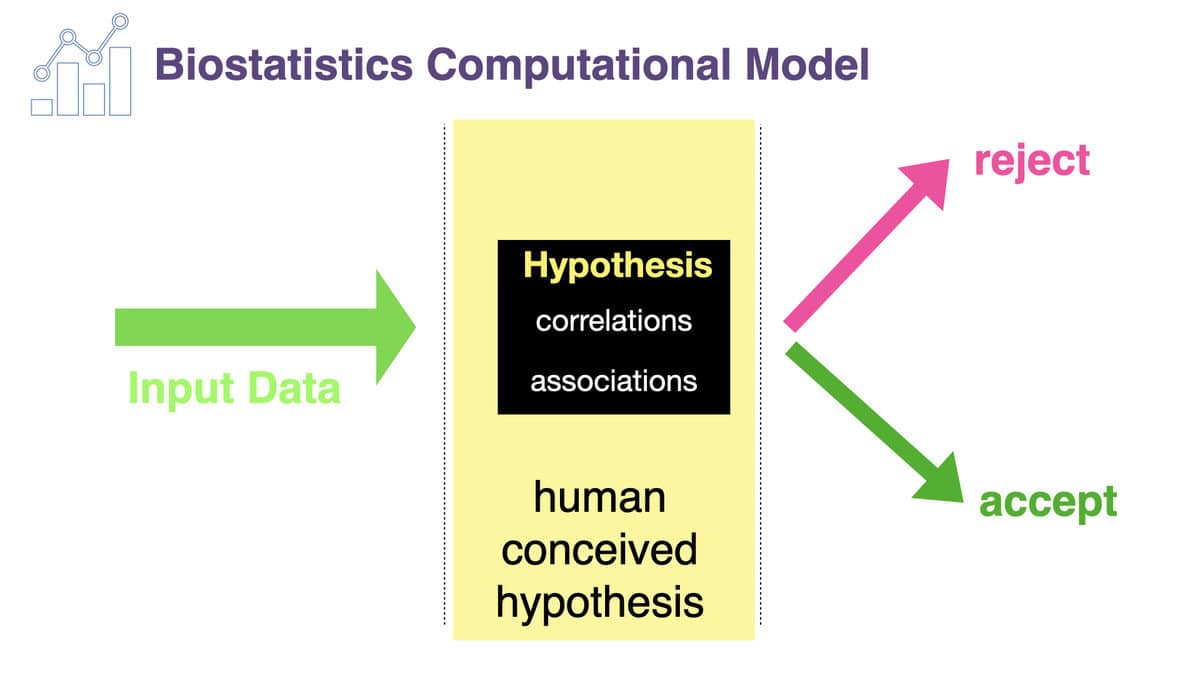 Biostatistics Computational Model

Input Data

Hypothesis
correlations
associations

human conceived hypothesis

reject

accept